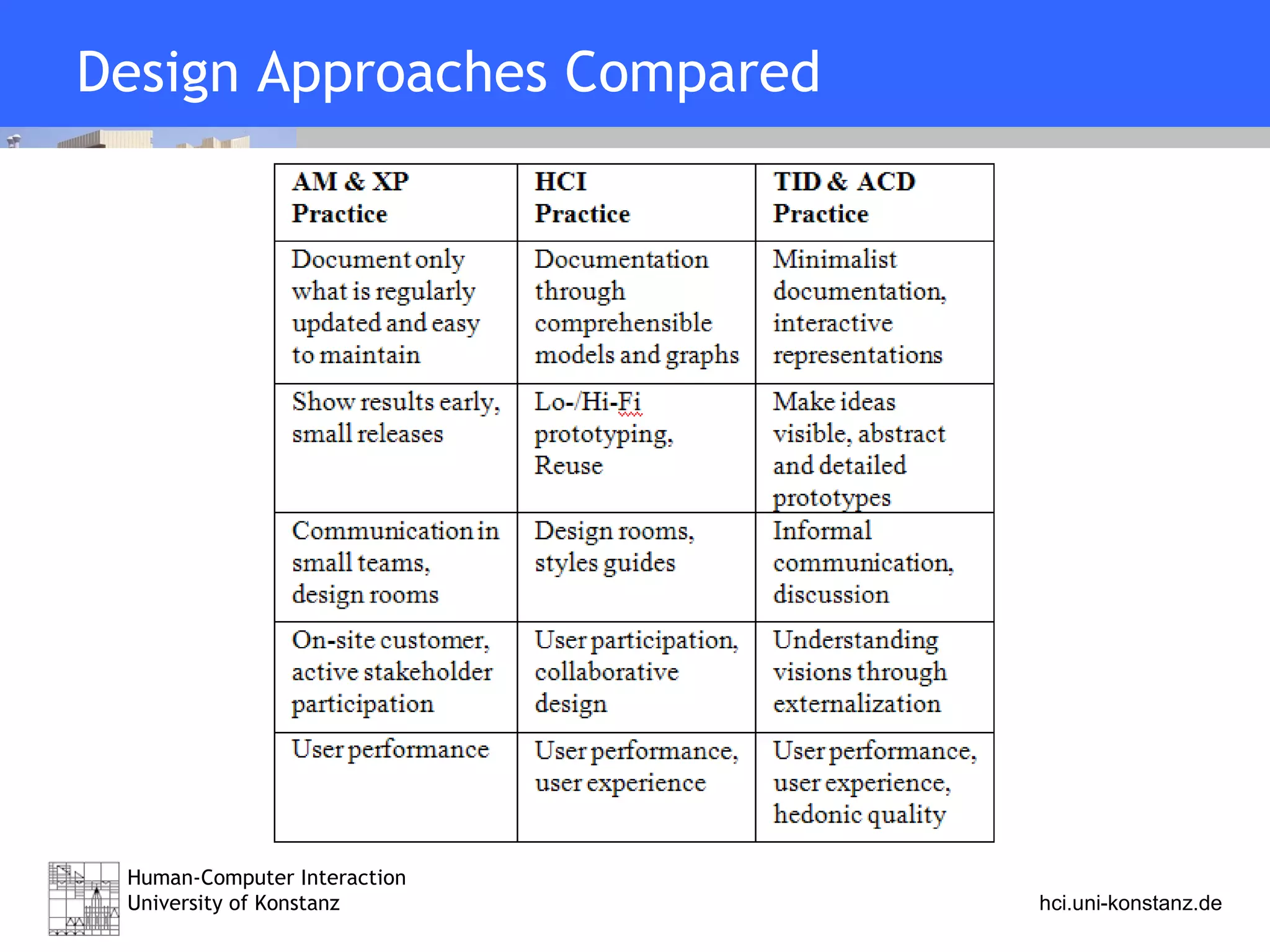 Design Approaches Compared

| AM & XP Practice | HCI Practice | TID & ACD Practice |
|---|---|---|
| Document only what is regularly updated and easy to maintain | Documentation through comprehensible models and graphs | Minimalist documentation, interactive representations |
| Show results early, small releases | Lo-/Hi-Fi prototyping, Reuse | Make ideas visible, abstract and detailed prototypes |
| Communication in small teams, design rooms | Design rooms, styles guides | Informal communication, discussion |
| On-site customer, active stakeholder participation | User participation, collaborative design | Understanding visions through externalization |
| User performance | User performance, user experience | User performance, user experience, hedonic quality |

Human-Computer Interaction
University of Konstanz

hci.uni-konstanz.de